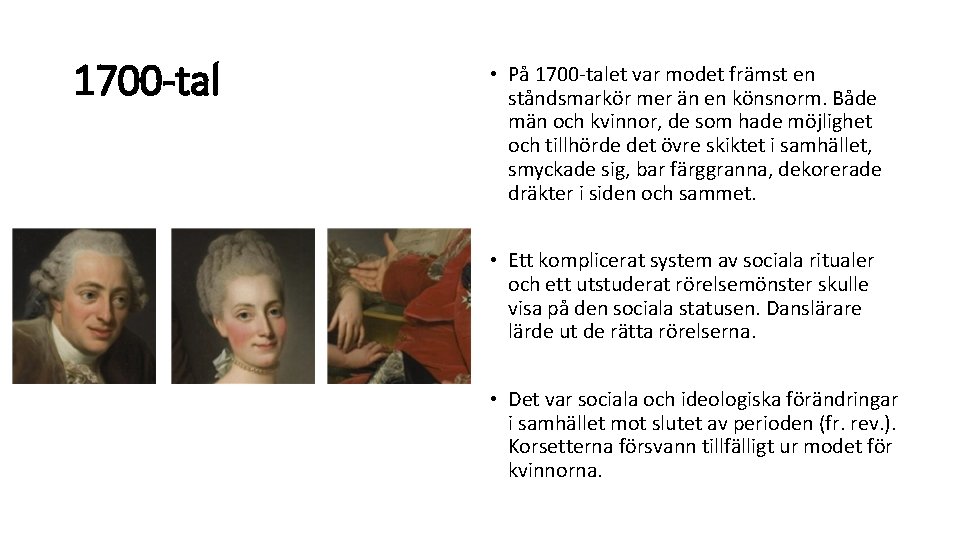 1700-tal

• På 1700-talet var modet främst en ståndsmarkör mer än en könsnorm. Både män och kvinnor, de som hade möjlighet och tillhörde det övre skiktet i samhället, smyckade sig, bar färggranna, dekorerade dräkter i siden och sammet.

• Ett komplicerat system av sociala ritualer och ett utstuderat rörelsemönster skulle visa på den sociala statusen. Danslärare lärde ut de rätta rörelserna.

• Det var sociala och ideologiska förändringar i samhället mot slutet av perioden (fr. rev.). Korsetterna försvann tillfälligt ur modet för kvinnorna.